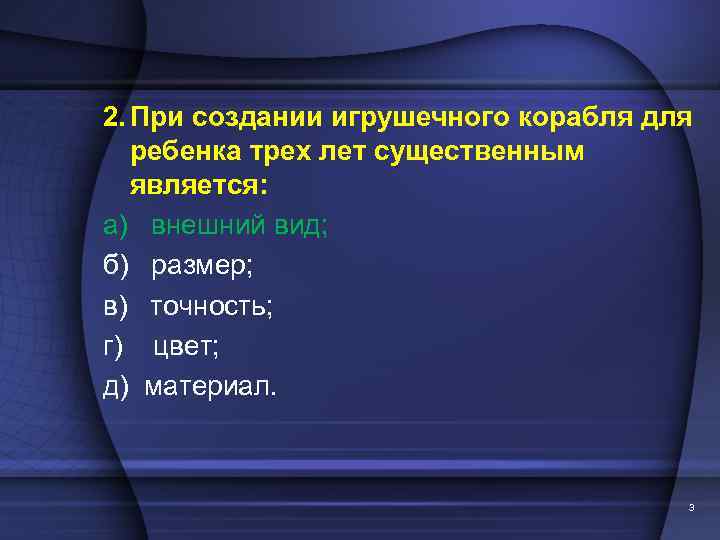 2. При создании игрушечного корабля для ребенка трех лет существенным является:

а) внешний вид;

б) размер;

в) точность;

г) цвет;

д) материал.

3